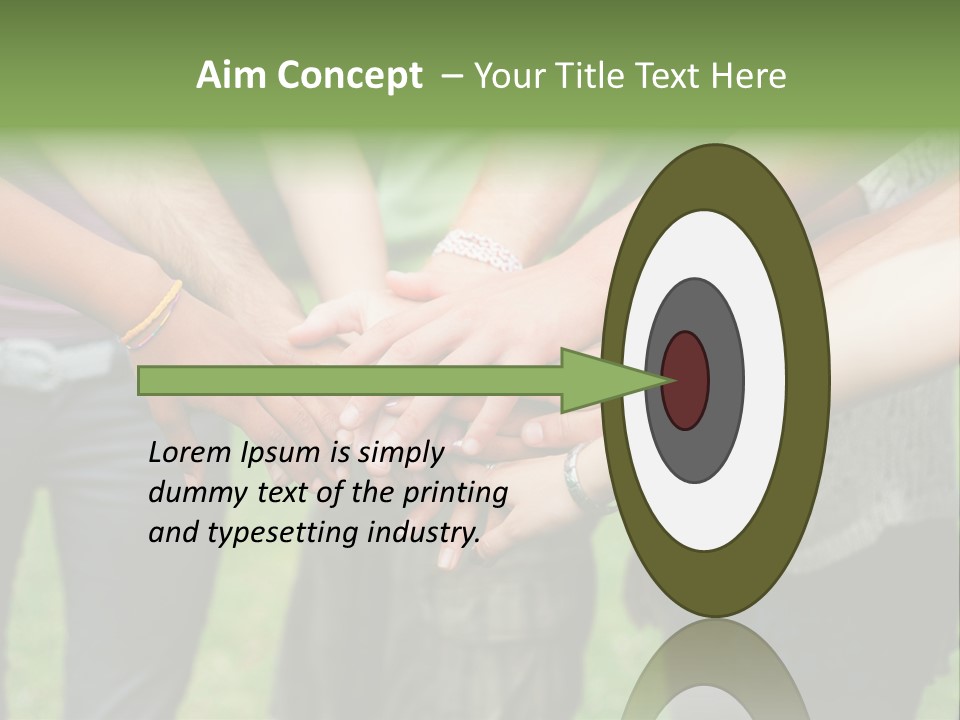 Aim Concept – Your Title Text Here

Lorem Ipsum is simply dummy text of the printing and typesetting industry.